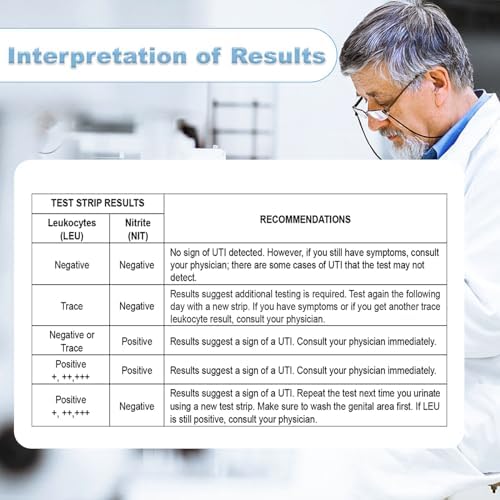 Interpretation of Results

| TEST STRIP RESULTS | | RECOMMENDATIONS |
|---|---|---|
| Leukocytes (LEU) | Nitrite (NIT) | |
| Negative | Negative | No sign of UTI detected. However, if you still have symptoms, consult your physician; there are some cases of UTI that the test may not detect. |
| Trace | Negative | Results suggest additional testing is required. Test again the following day with a new strip. If you have symptoms or if you get another trace leukocyte result, consult your physician. |
| Negative or Trace | Positive | Results suggest a sign of a UTI. Consult your physician immediately. |
| Positive +, ++,+++ | Positive | Results suggest a sign of a UTI. Consult your physician immediately. |
| Positive +, ++,+++ | Negative | Results suggest a sign of a UTI. Repeat the test next time you urinate using a new test strip. Make sure to wash the genital area first. If LEU is still positive, consult your physician. |